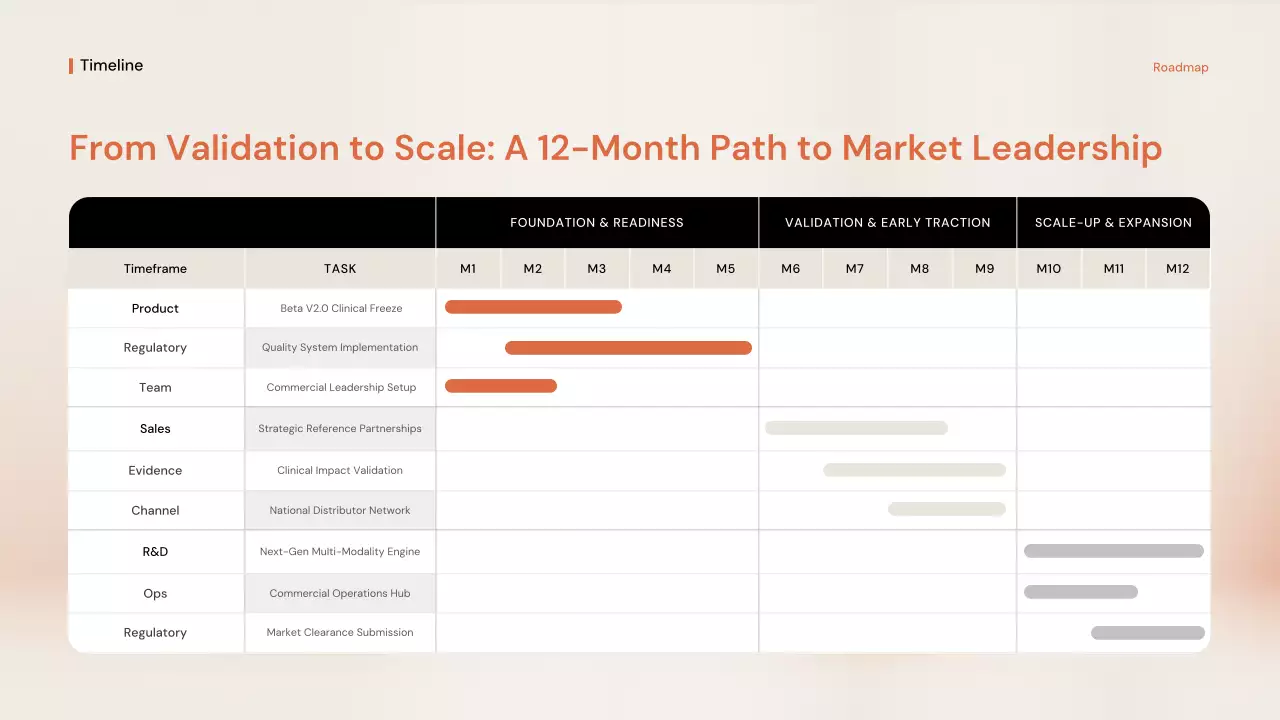 Timeline

Roadmap

From Validation to Scale: A 12-Month Path to Market Leadership

| | | FOUNDATION & READINESS | | | | | VALIDATION & EARLY TRACTION | | | | SCALE-UP & EXPANSION | | |
|---|---|---|---|---|---|---|---|---|---|---|---|---|---|
| Timeframe | TASK | M1 | M2 | M3 | M4 | M5 | M6 | M7 | M8 | M9 | M10 | M11 | M12 |
| Product | Beta V2.0 Clinical Freeze | | | | | | | | | | | | |
| Regulatory | Quality System Implementation | | | | | | | | | | | | |
| Team | Commercial Leadership Setup | | | | | | | | | | | | |
| Sales | Strategic Reference Partnerships | | | | | | | | | | | | |
| Evidence | Clinical Impact Validation | | | | | | | | | | | | |
| Channel | National Distributor Network | | | | | | | | | | | | |
| R&D | Next-Gen Multi-Modality Engine | | | | | | | | | | | | |
| Ops | Commercial Operations Hub | | | | | | | | | | | | |
| Regulatory | Market Clearance Submission | | | | | | | | | | | | |